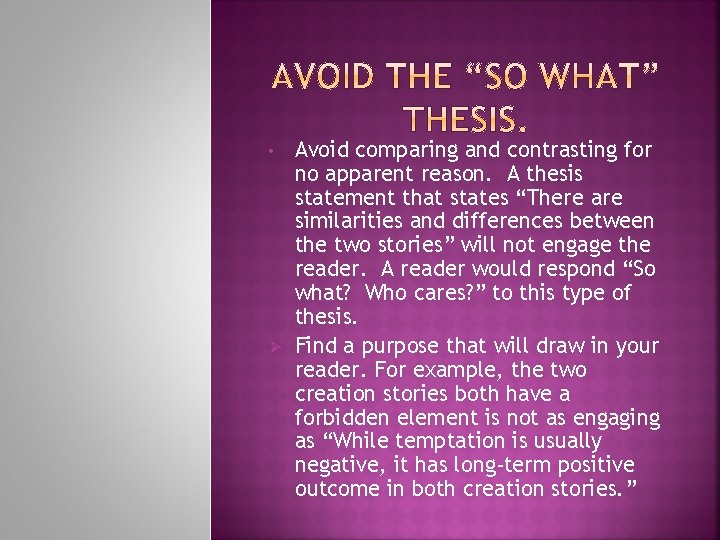 AVOID THE “SO WHAT” THESIS.

• Avoid comparing and contrasting for no apparent reason. A thesis statement that states “There are similarities and differences between the two stories” will not engage the reader. A reader would respond “So what? Who cares?” to this type of thesis.

➢ Find a purpose that will draw in your reader. For example, the two creation stories both have a forbidden element is not as engaging as “While temptation is usually negative, it has long-term positive outcome in both creation stories.”